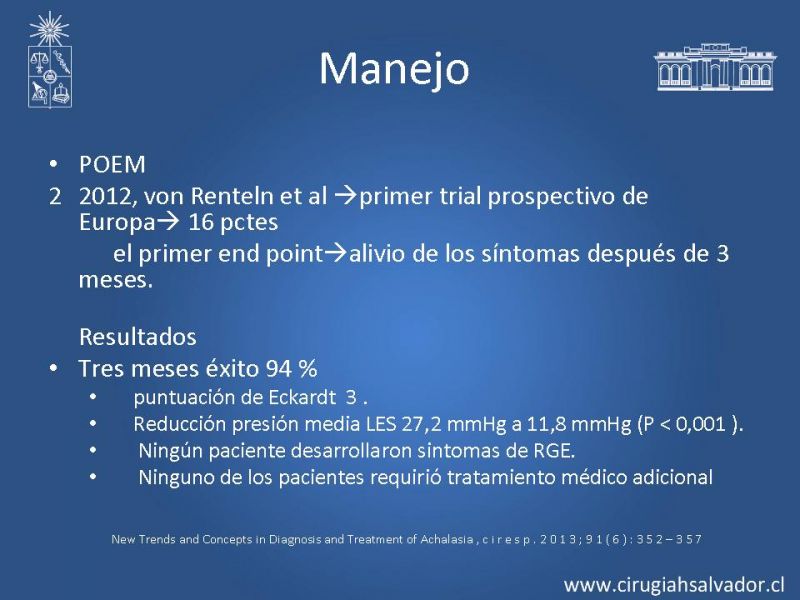 Manejo

• POEM
2 2012, von Renteln et al →primer trial prospectivo de Europa→ 16 pctes
el primer end point→alivio de los síntomas después de 3 meses.

Resultados
• Tres meses éxito 94 %
• puntuación de Eckardt 3 .
• Reducción presión media LES 27,2 mmHg a 11,8 mmHg (P < 0,001 ).
• Ningún paciente desarrollaron sintomas de RGE.
• Ninguno de los pacientes requirió tratamiento médico adicional

New Trends and Concepts in Diagnosis and Treatment of Achalasia , c i r e s p . 2 0 1 3 ; 9 1 ( 6 ) : 3 5 2 – 3 5 7

www.cirugiahsalvador.cl